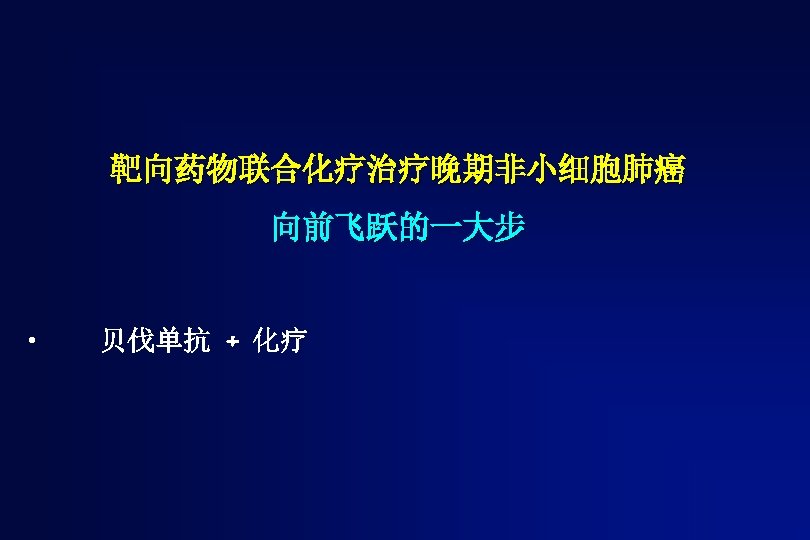 靶向药物联合化疗治疗晚期非小细胞肺癌

向前飞跃的一大步

• 贝伐单抗 + 化疗